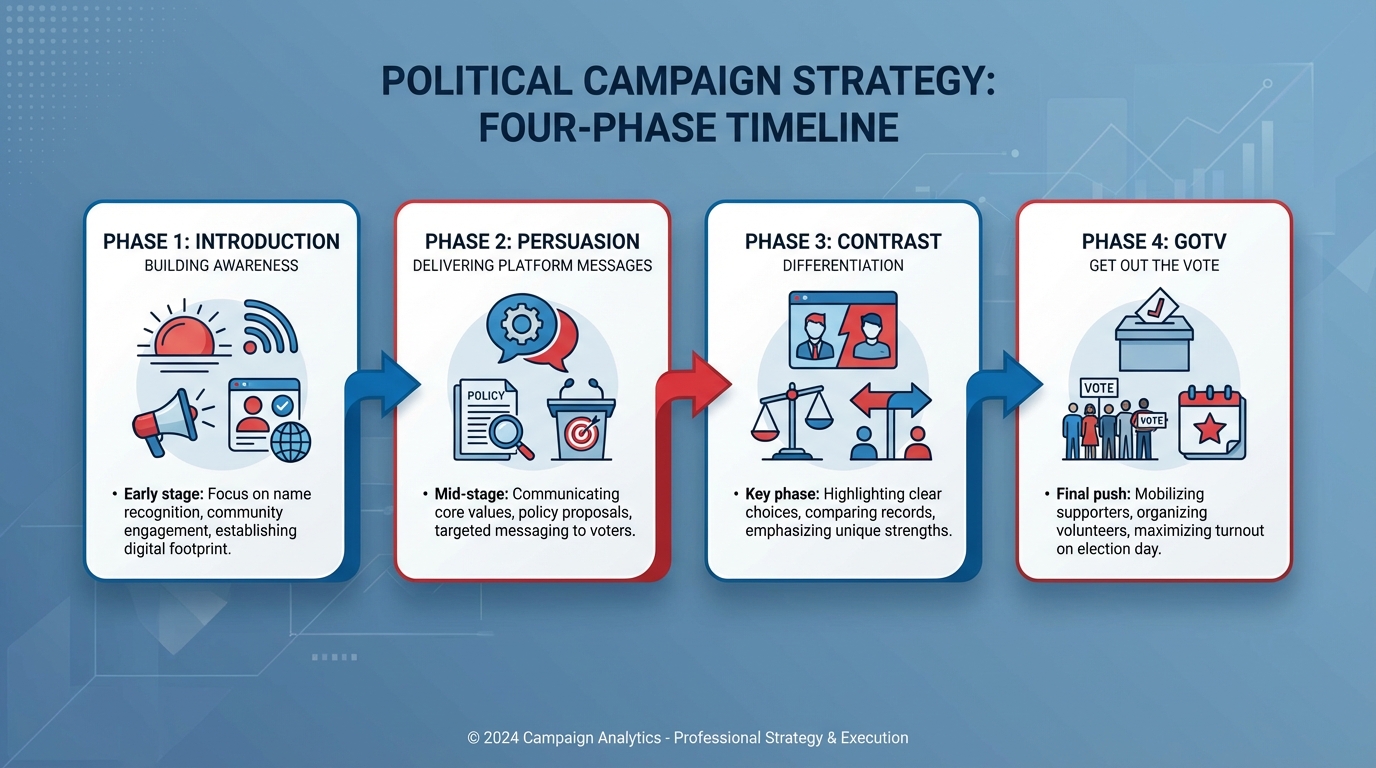 POLITICAL CAMPAIGN STRATEGY: FOUR-PHASE TIMELINE

PHASE 1: INTRODUCTION
BUILDING AWARENESS

• Early stage: Focus on name recognition, community engagement, establishing digital footprint.

PHASE 2: PERSUASION
DELIVERING PLATFORM MESSAGES

POLICY

• Mid-stage: Communicating core values, policy proposals, targeted messaging to voters.

PHASE 3: CONTRAST
DIFFERENTIATION

• Key phase: Highlighting clear choices, comparing records, emphasizing unique strengths.

PHASE 4: GOTV
GET OUT THE VOTE

VOTE
VOTE

• Final push: Mobilizing supporters, organizing volunteers, maximizing turnout on election day.

© 2024 Campaign Analytics - Professional Strategy & Execution